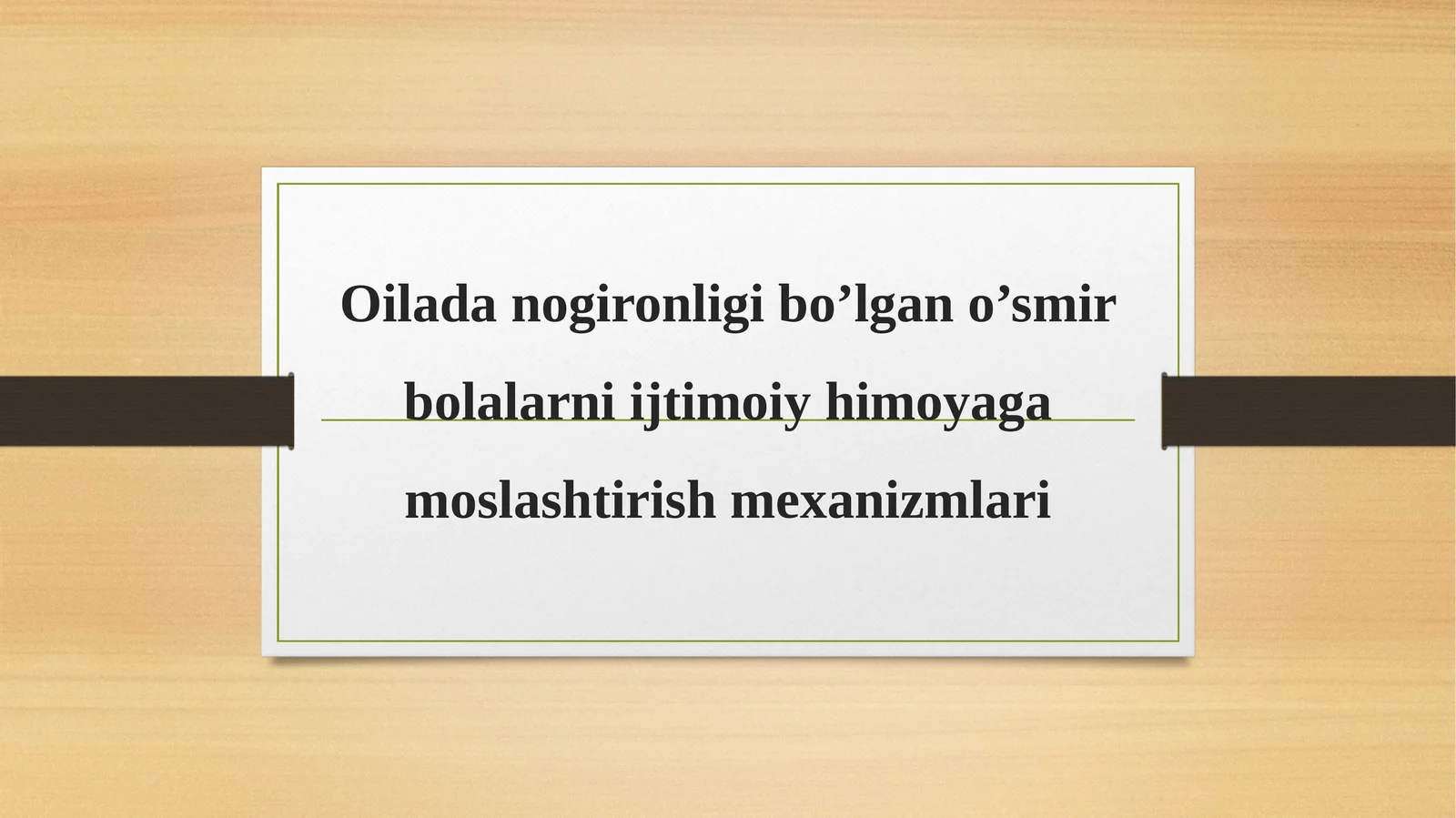 Oilada nogironligi bo’lgan o’smir bolalarni ijtimoiy himoyaga moslashtirish mexanizmlari